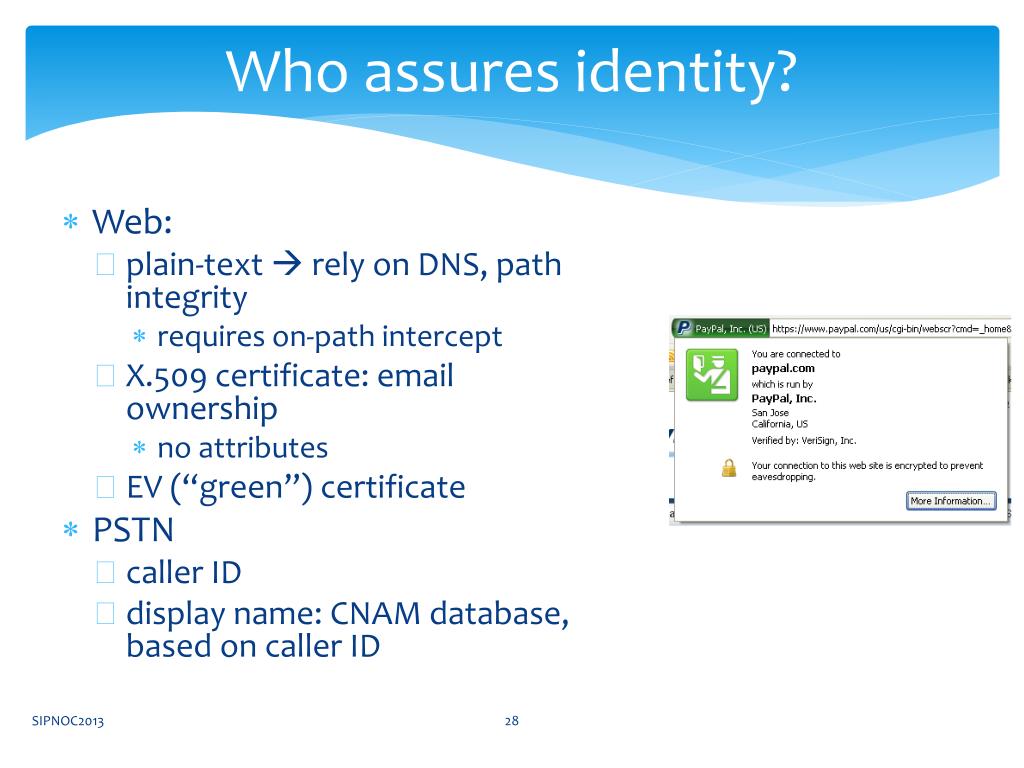 Who assures identity?

∗ Web:
 plain-text → rely on DNS, path integrity
 ∗ requires on-path intercept
 X.509 certificate: email ownership
 ∗ no attributes
 EV ("green") certificate
∗ PSTN
 caller ID
 display name: CNAM database, based on caller ID

PayPal, Inc. (US) https://www.paypal.com/us/cgi-bin/webscr?cmd=_home8

You are connected to
paypal.com
which is run by
PayPal, Inc.
San Jose
California, US
Verified by: VeriSign, Inc.

Your connection to this web site is encrypted to prevent eavesdropping.

More Information...

SIPNOC2013

28